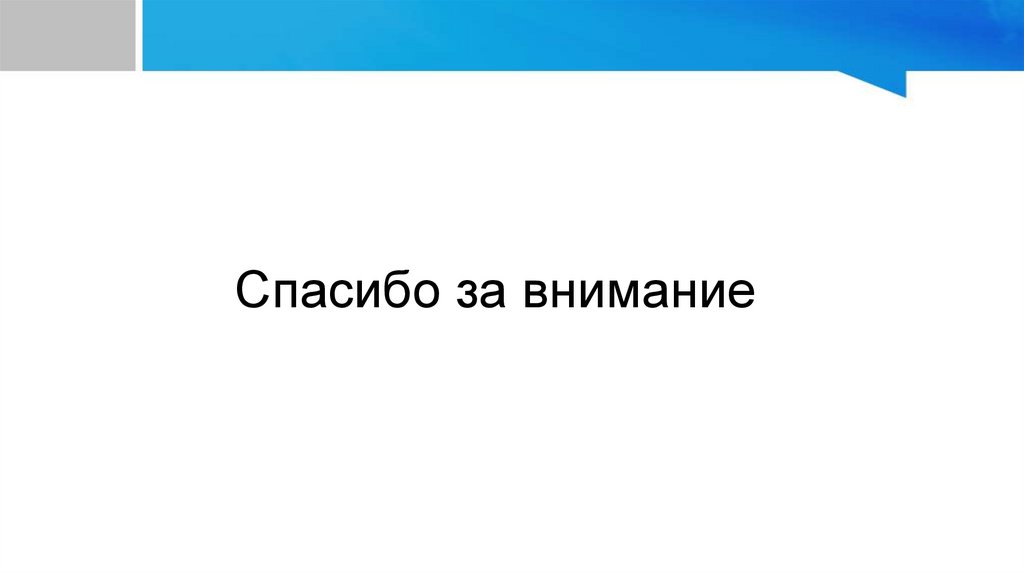 Спасибо за внимание